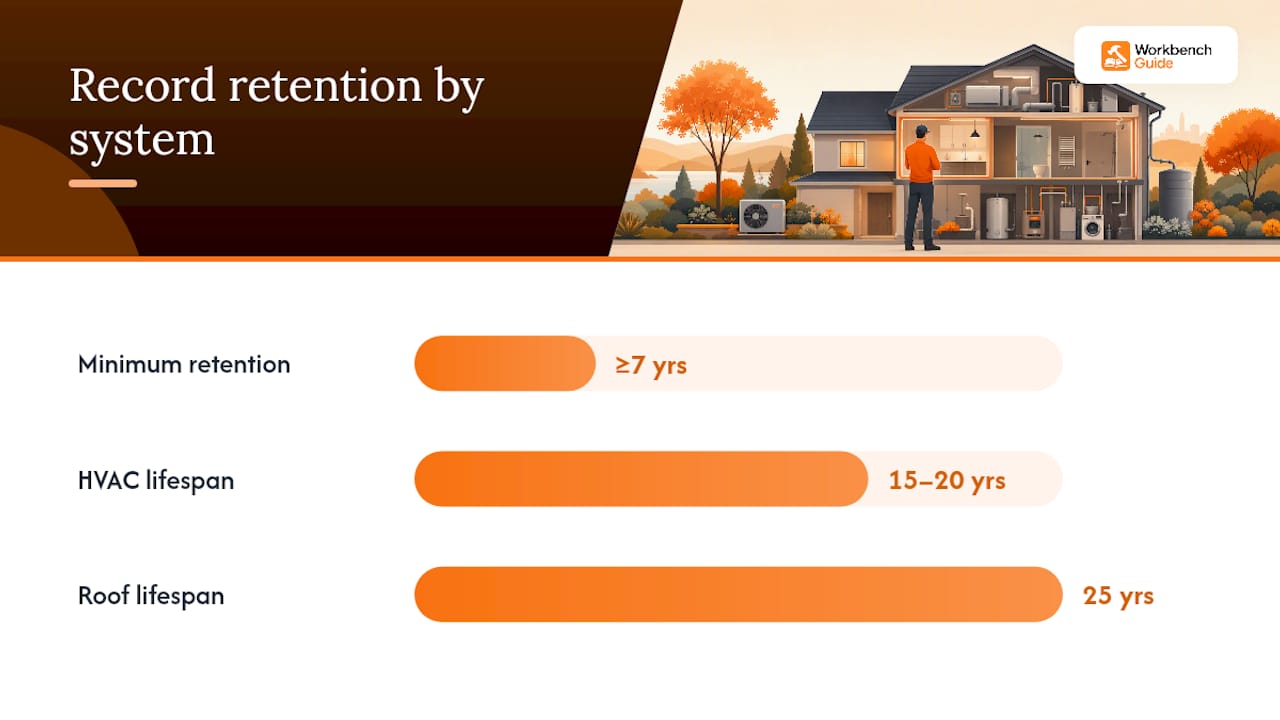 Record retention by system

Workbench Guide

Minimum retention
≥7 yrs

HVAC lifespan
15–20 yrs

Roof lifespan
25 yrs